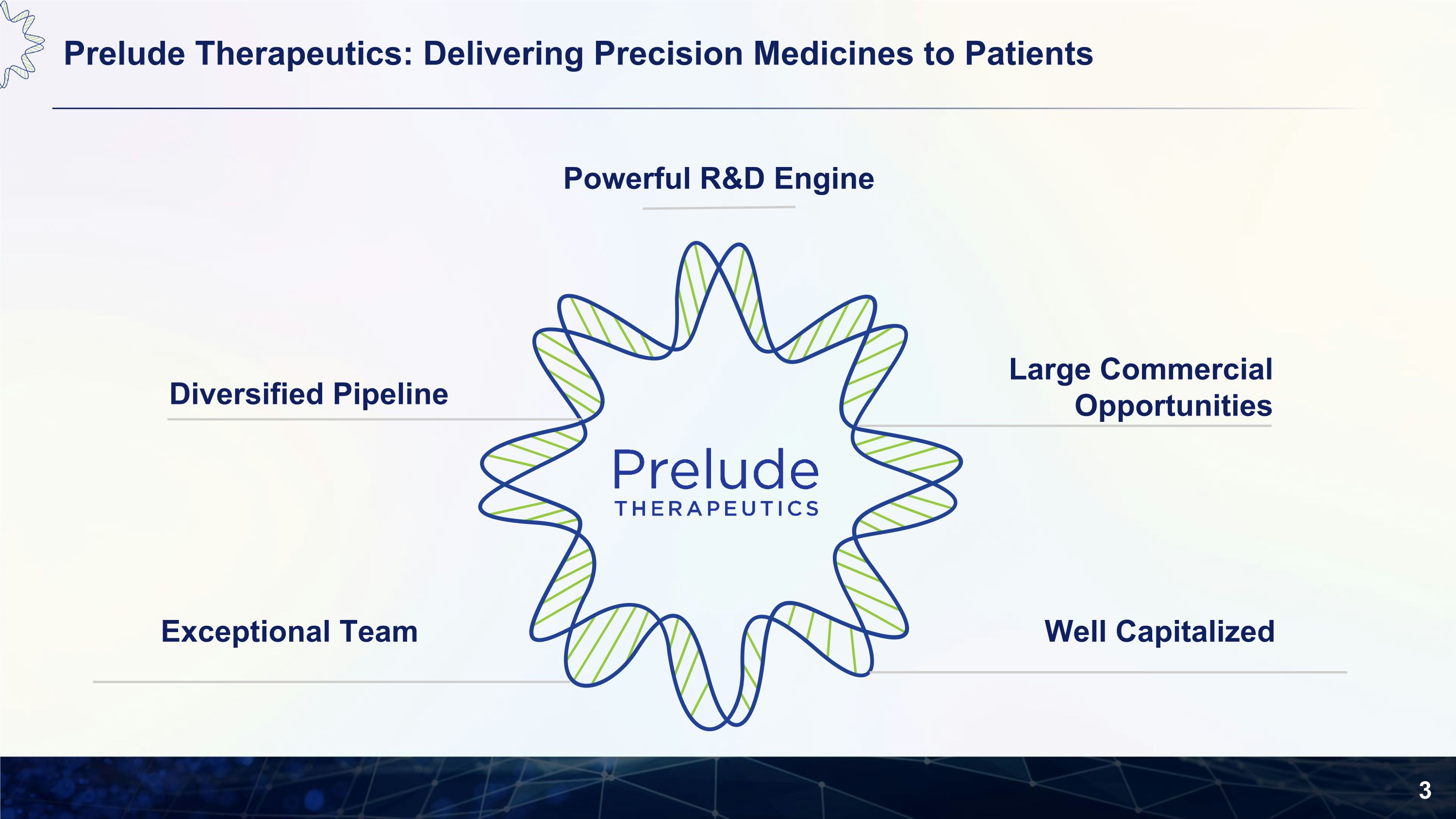 Prelude Therapeutics: Delivering Precision Medicines to Patients

Powerful R&D Engine

Diversified Pipeline

Large Commercial Opportunities

Prelude
THERAPEUTICS

Exceptional Team

Well Capitalized

3